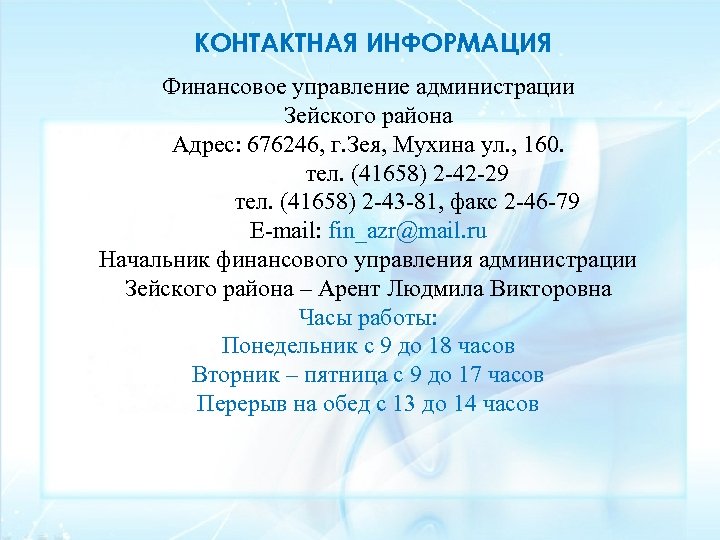 КОНТАКТНАЯ ИНФОРМАЦИЯ

Финансовое управление администрации Зейского района
Адрес: 676246, г.Зея, Мухина ул., 160.
тел. (41658) 2-42-29
тел. (41658) 2-43-81, факс 2-46-79
E-mail: fin_azr@mail.ru
Начальник финансового управления администрации Зейского района – Арент Людмила Викторовна
Часы работы:
Понедельник с 9 до 18 часов
Вторник – пятница с 9 до 17 часов
Перерыв на обед с 13 до 14 часов